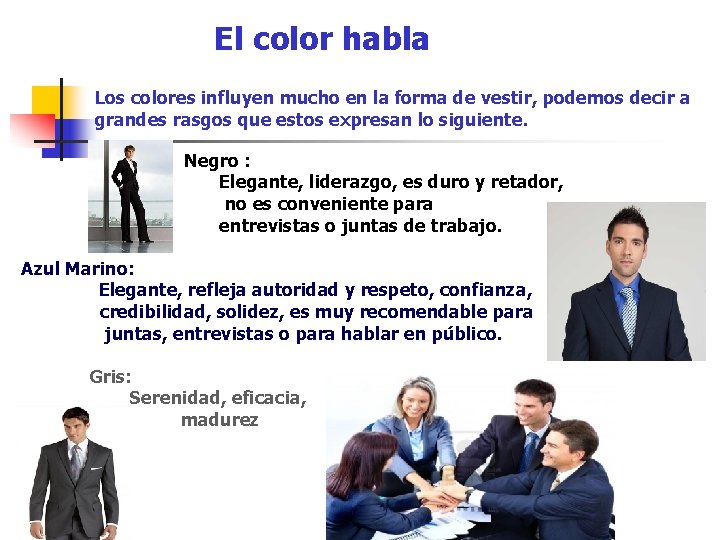 El color habla

Los colores influyen mucho en la forma de vestir, podemos decir a grandes rasgos que estos expresan lo siguiente.

Negro :
Elegante, liderazgo, es duro y retador, no es conveniente para entrevistas o juntas de trabajo.

Azul Marino:
Elegante, refleja autoridad y respeto, confianza, credibilidad, solidez, es muy recomendable para juntas, entrevistas o para hablar en público.

Gris:
Serenidad, eficacia, madurez